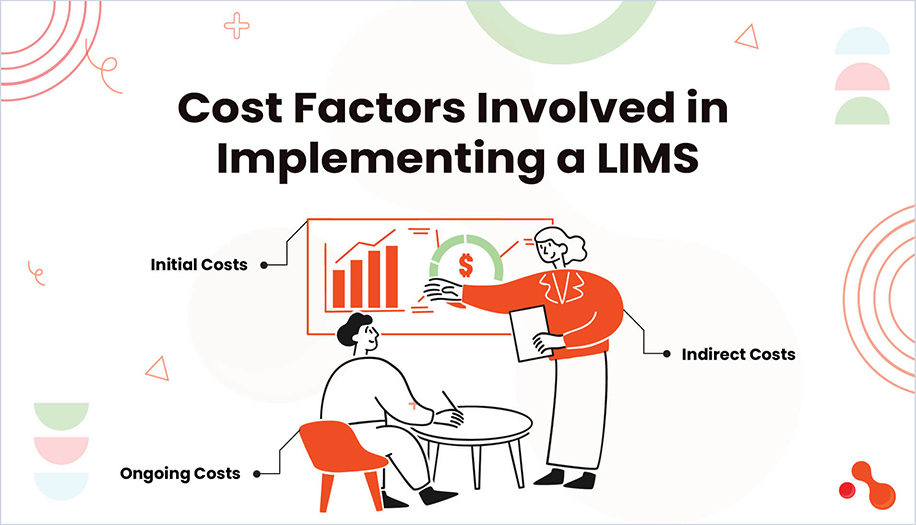 Cost Factors Involved in Implementing a LIMS

Initial Costs

$

Indirect Costs

Ongoing Costs